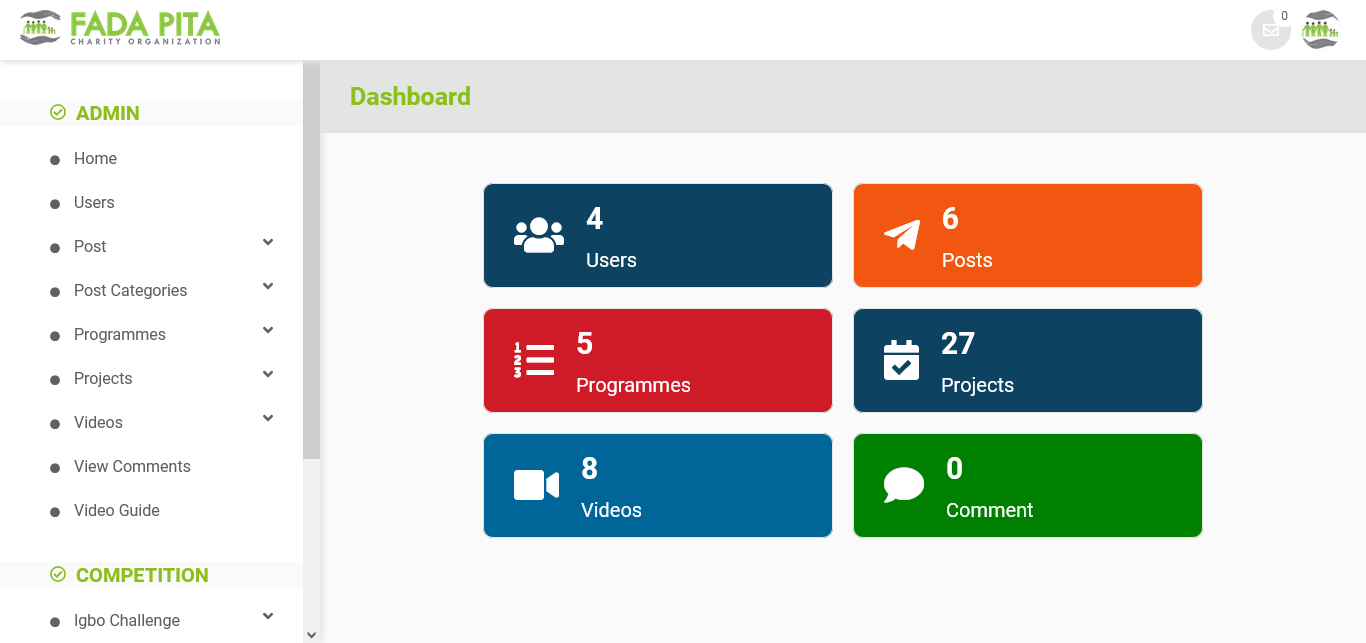 FADA PITA
CHARITY ORGANIZATION

0

ADMIN

Home

Users

Post

Post Categories

Programmes

Projects

Videos

View Comments

Video Guide

COMPETITION

Igbo Challenge

Dashboard

4
Users

6
Posts

5
Programmes

27
Projects

8
Videos

0
Comment